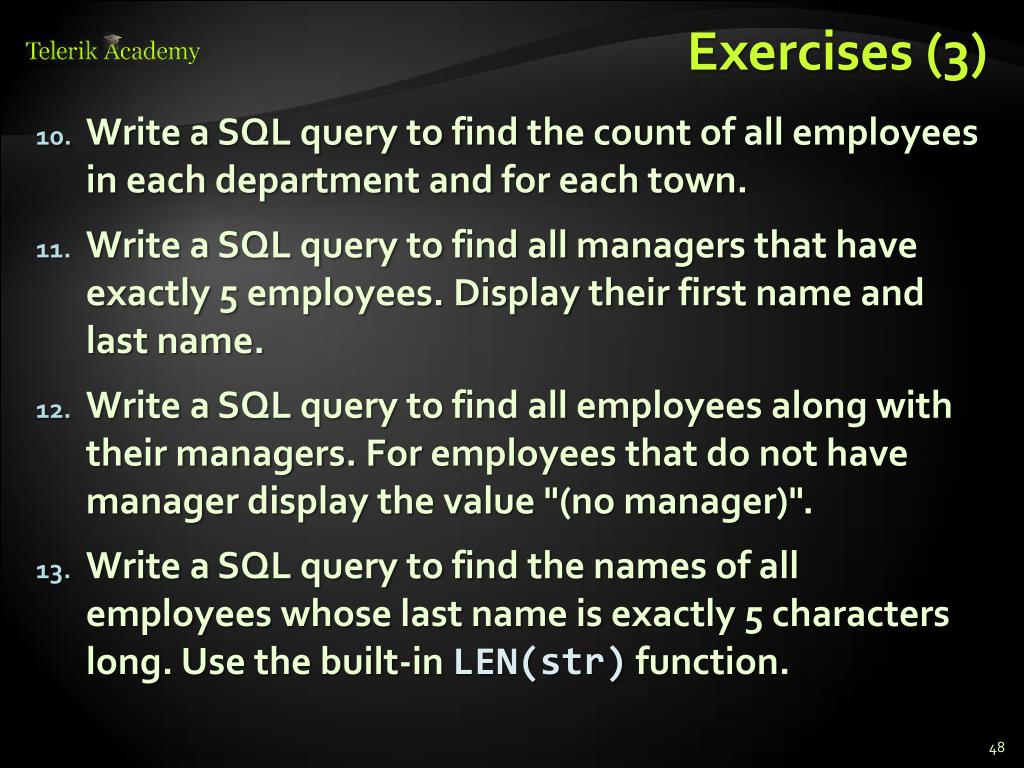 Telerik Academy

Exercises (3)

10. Write a SQL query to find the count of all employees in each department and for each town.

11. Write a SQL query to find all managers that have exactly 5 employees. Display their first name and last name.

12. Write a SQL query to find all employees along with their managers. For employees that do not have manager display the value "(no manager)".

13. Write a SQL query to find the names of all employees whose last name is exactly 5 characters long. Use the built-in LEN(str) function.

48